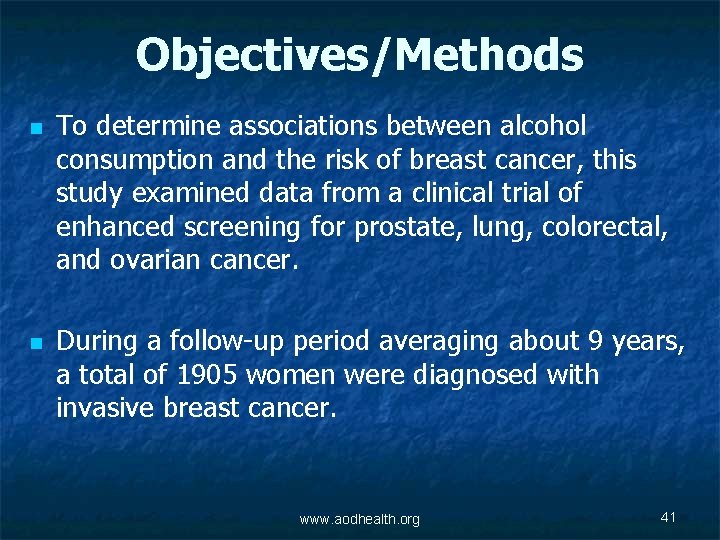 Objectives/Methods

To determine associations between alcohol consumption and the risk of breast cancer, this study examined data from a clinical trial of enhanced screening for prostate, lung, colorectal, and ovarian cancer.

During a follow-up period averaging about 9 years, a total of 1905 women were diagnosed with invasive breast cancer.

www.aodhealth.org

41